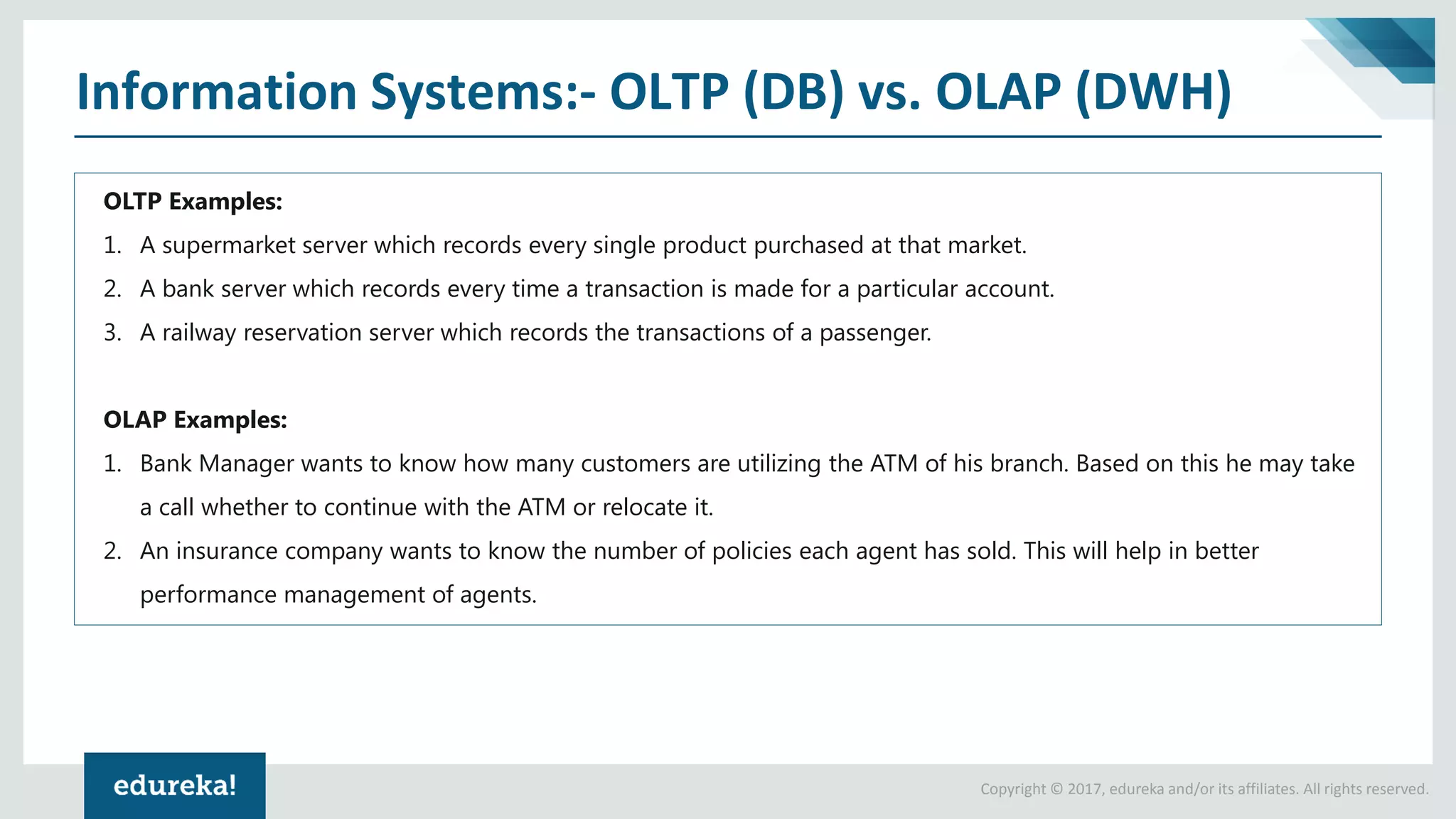 Information Systems:- OLTP (DB) vs. OLAP (DWH)

OLTP Examples:

1. A supermarket server which records every single product purchased at that market.
2. A bank server which records every time a transaction is made for a particular account.
3. A railway reservation server which records the transactions of a passenger.

OLAP Examples:

1. Bank Manager wants to know how many customers are utilizing the ATM of his branch. Based on this he may take a call whether to continue with the ATM or relocate it.
2. An insurance company wants to know the number of policies each agent has sold. This will help in better performance management of agents.

edureka!

Copyright © 2017, edureka and/or its affiliates. All rights reserved.